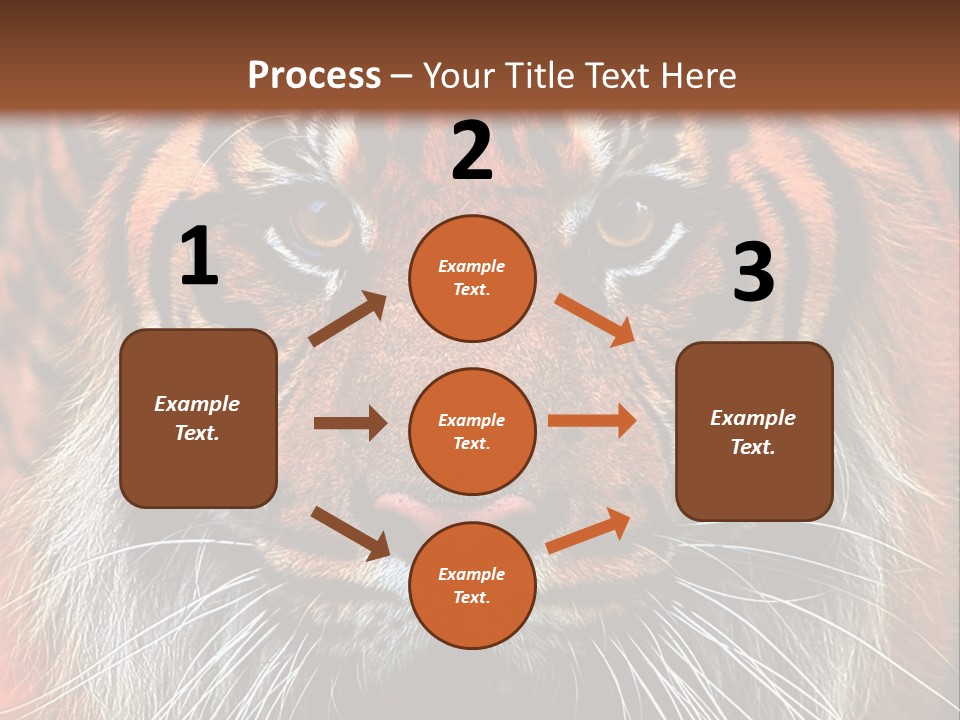 Process – Your Title Text Here

1

Example Text.

2

Example Text.

Example Text.

Example Text.

3

Example Text.